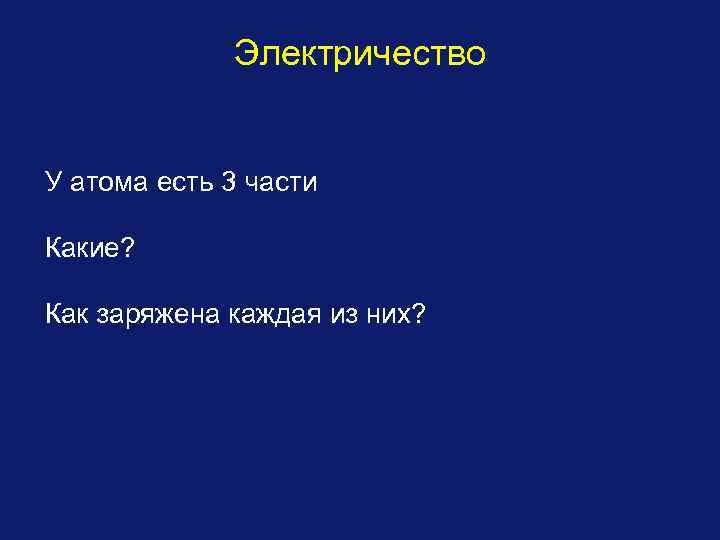 Электричество

У атома есть 3 части

Какие?

Как заряжена каждая из них?